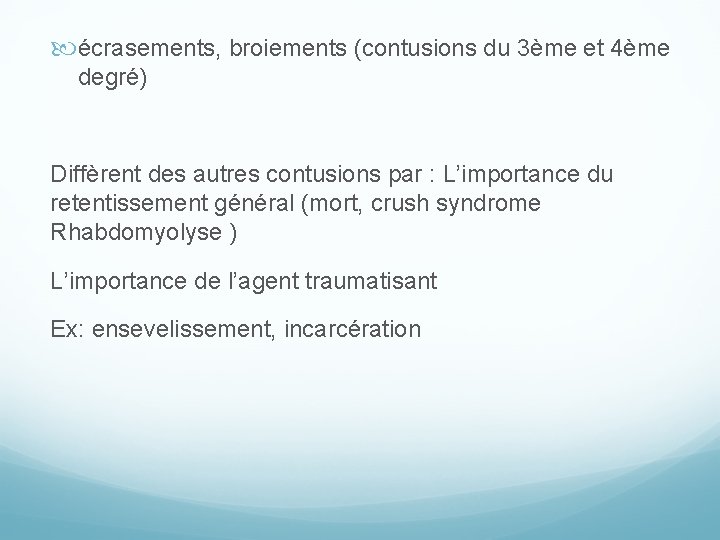 écrasements, broiements (contusions du 3ème et 4ème degré)

Diffèrent des autres contusions par : L’importance du retentissement général (mort, crush syndrome Rhabdomyolyse )

L’importance de l’agent traumatisant

Ex: ensevelissement, incarcération